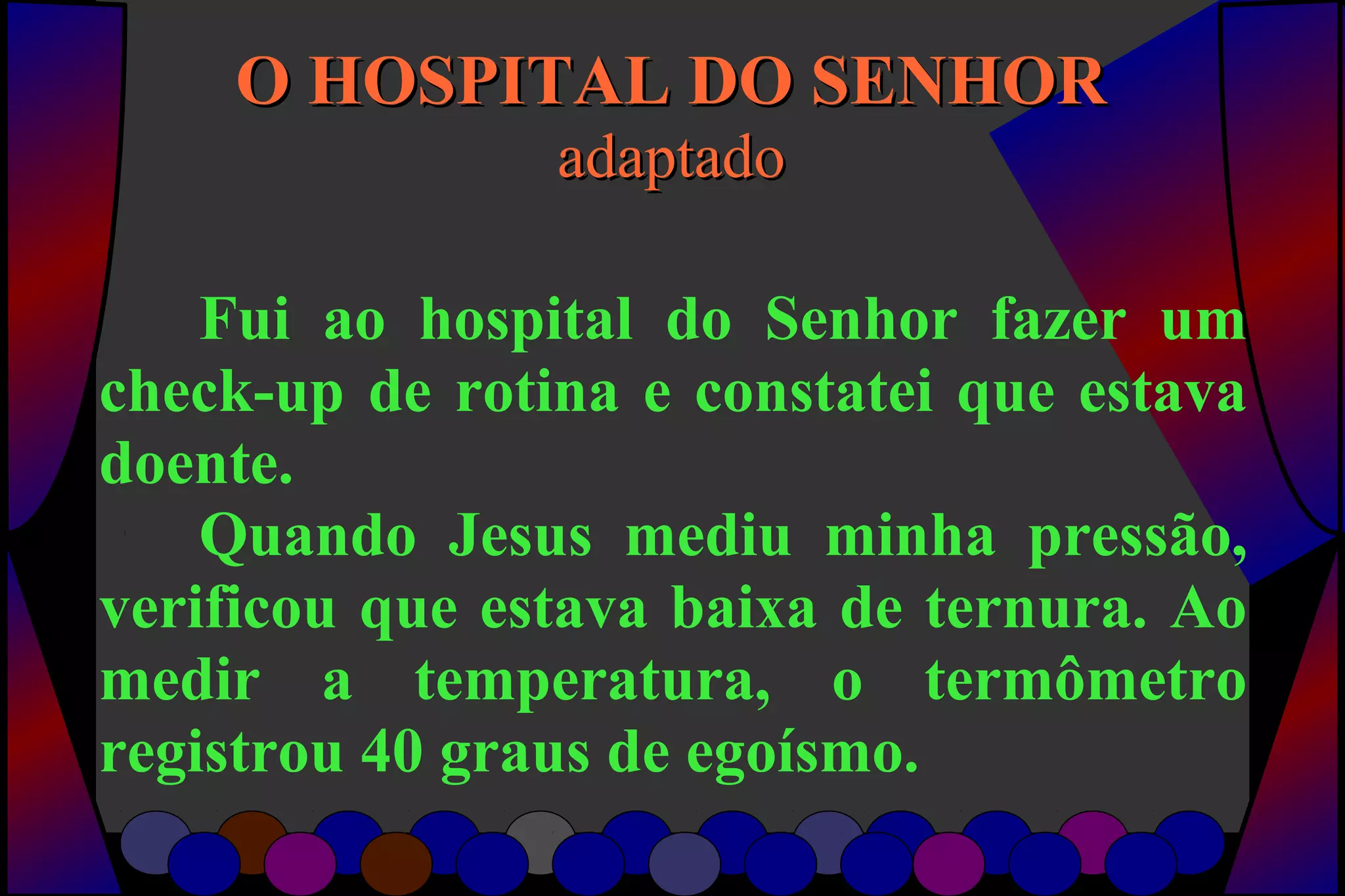 O HOSPITAL DO SENHOR
adaptado

Fui ao hospital do Senhor fazer um check-up de rotina e constatei que estava doente.

Quando Jesus mediu minha pressão, verificou que estava baixa de ternura. Ao medir a temperatura, o termômetro registrou 40 graus de egoísmo.